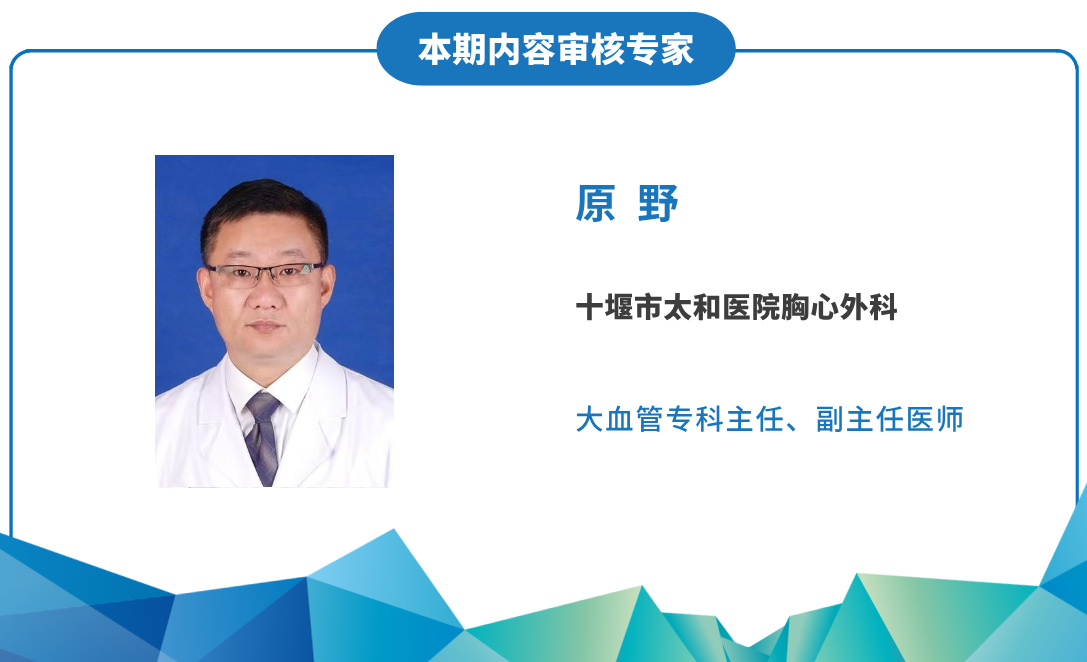 本期内容审核专家

原 野

十堰市太和医院胸心外科

大血管专科主任、副主任医师